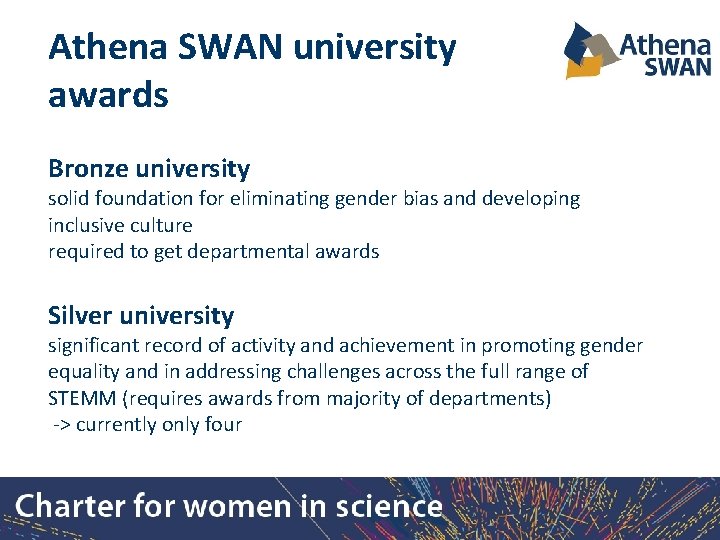 Athena SWAN university awards

Athena SWAN

Bronze university
solid foundation for eliminating gender bias and developing inclusive culture
required to get departmental awards

Silver university
significant record of activity and achievement in promoting gender equality and in addressing challenges across the full range of STEMM (requires awards from majority of departments)
-> currently only four

Charter for women in science